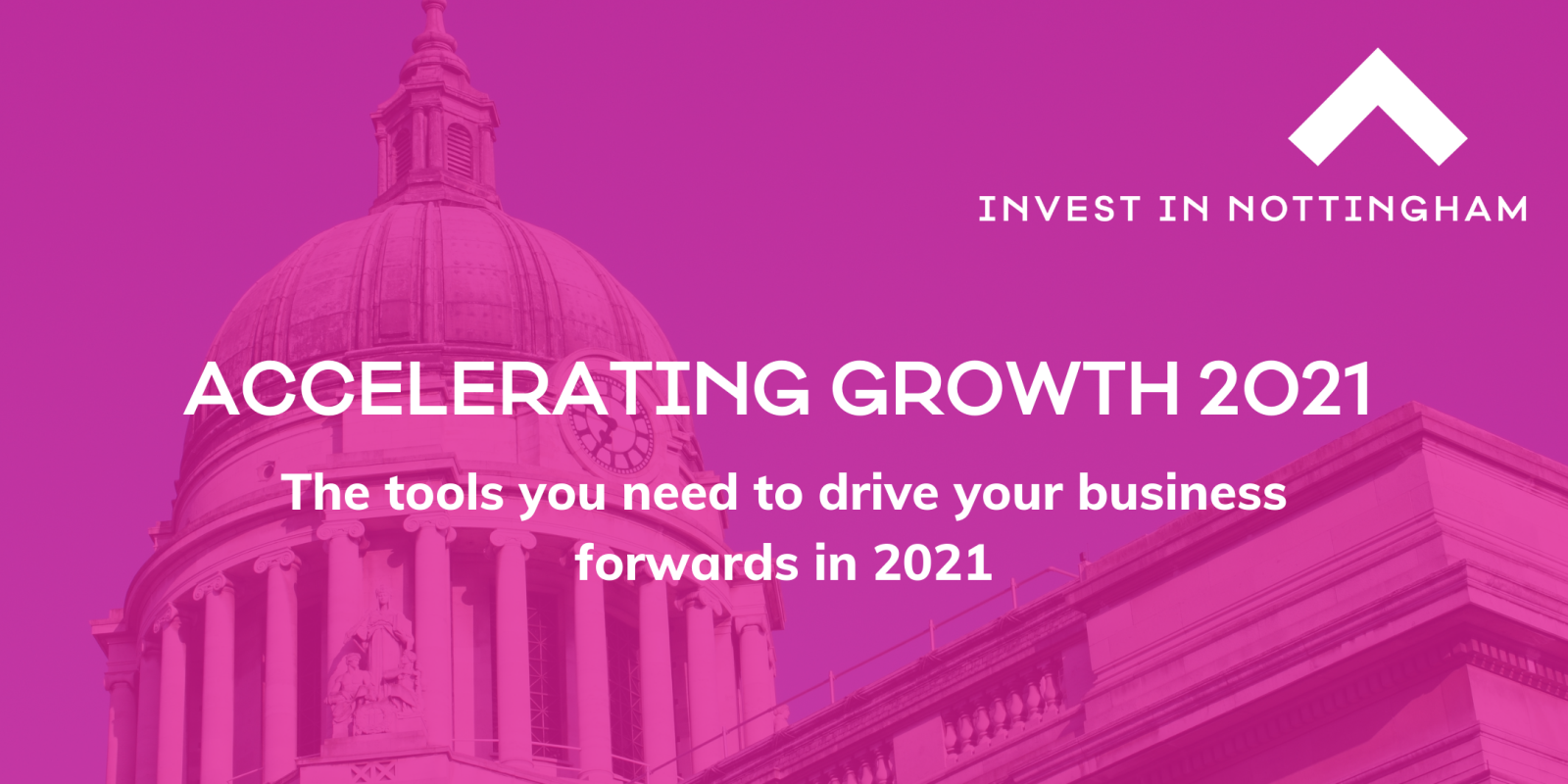 INVEST IN NOTTINGHAM

ACCELERATING GROWTH 2021

The tools you need to drive your business forwards in 2021